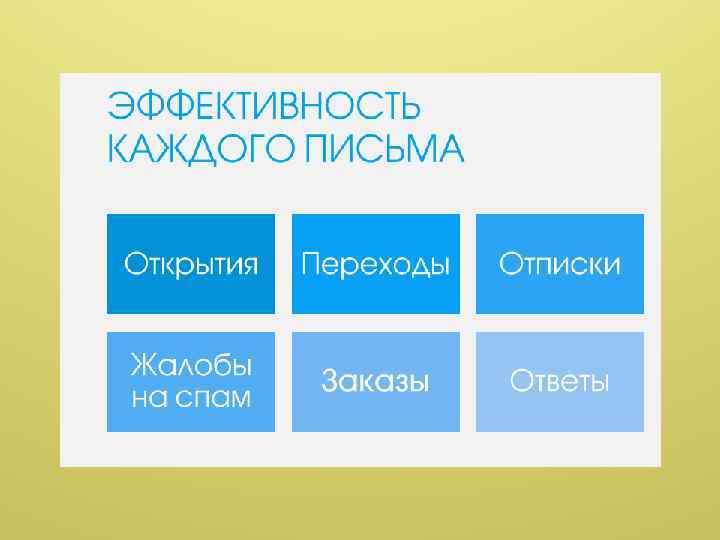 ЭФФЕКТИВНОСТЬ КАЖДОГО ПИСЬМА

Открытия

Переходы

Отписки

Жалобы на спам

Заказы

Ответы